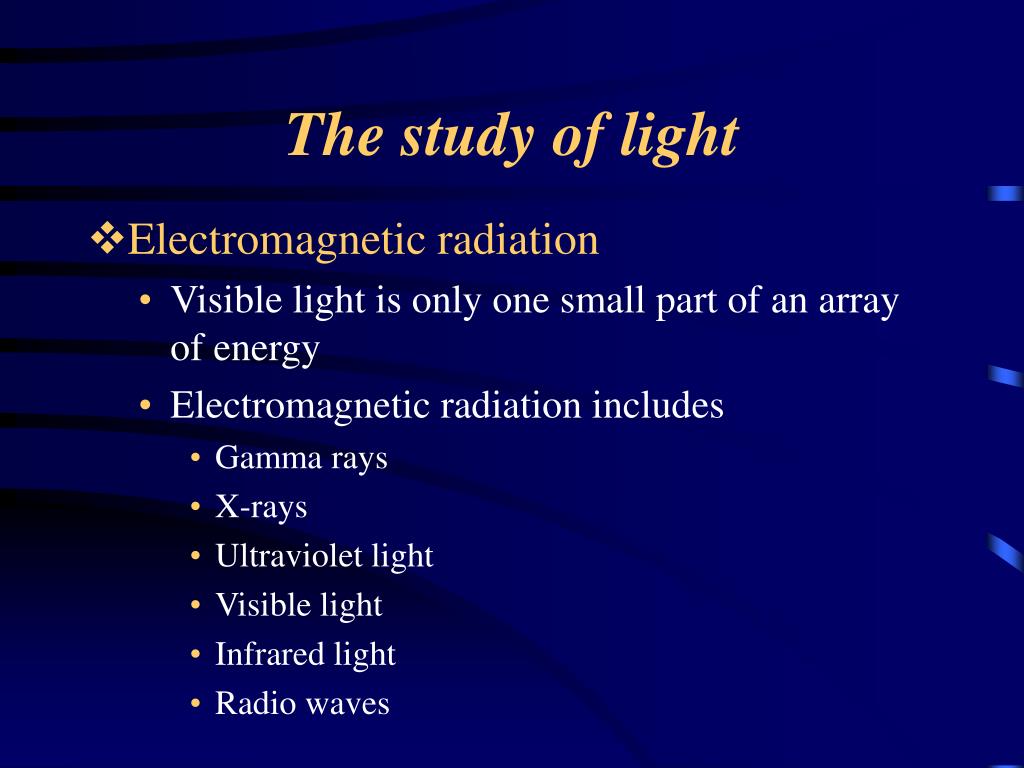 The study of light

❖Electromagnetic radiation

• Visible light is only one small part of an array of energy

• Electromagnetic radiation includes

• Gamma rays

• X-rays

• Ultraviolet light

• Visible light

• Infrared light

• Radio waves